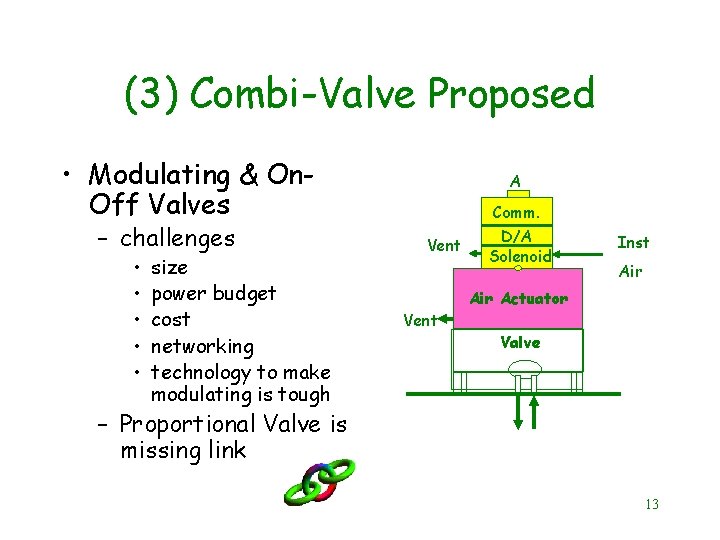 (3) Combi-Valve Proposed

• Modulating & On-Off Valves
– challenges
• size
• power budget
• cost
• networking
• technology to make modulating is tough
– Proportional Valve is missing link

A
Comm.
D/A
Solenoid
Vent
Inst
Air
Air Actuator
Vent
Valve

13